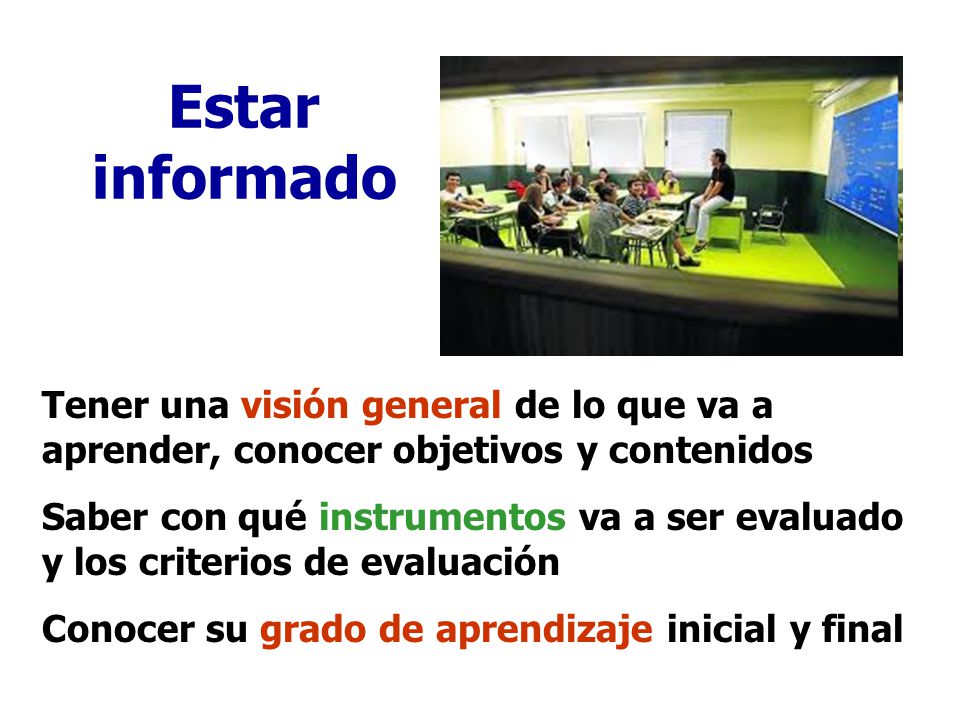 Estar informado

Tener una visión general de lo que va a aprender, conocer objetivos y contenidos

Saber con qué instrumentos va a ser evaluado y los criterios de evaluación

Conocer su grado de aprendizaje inicial y final